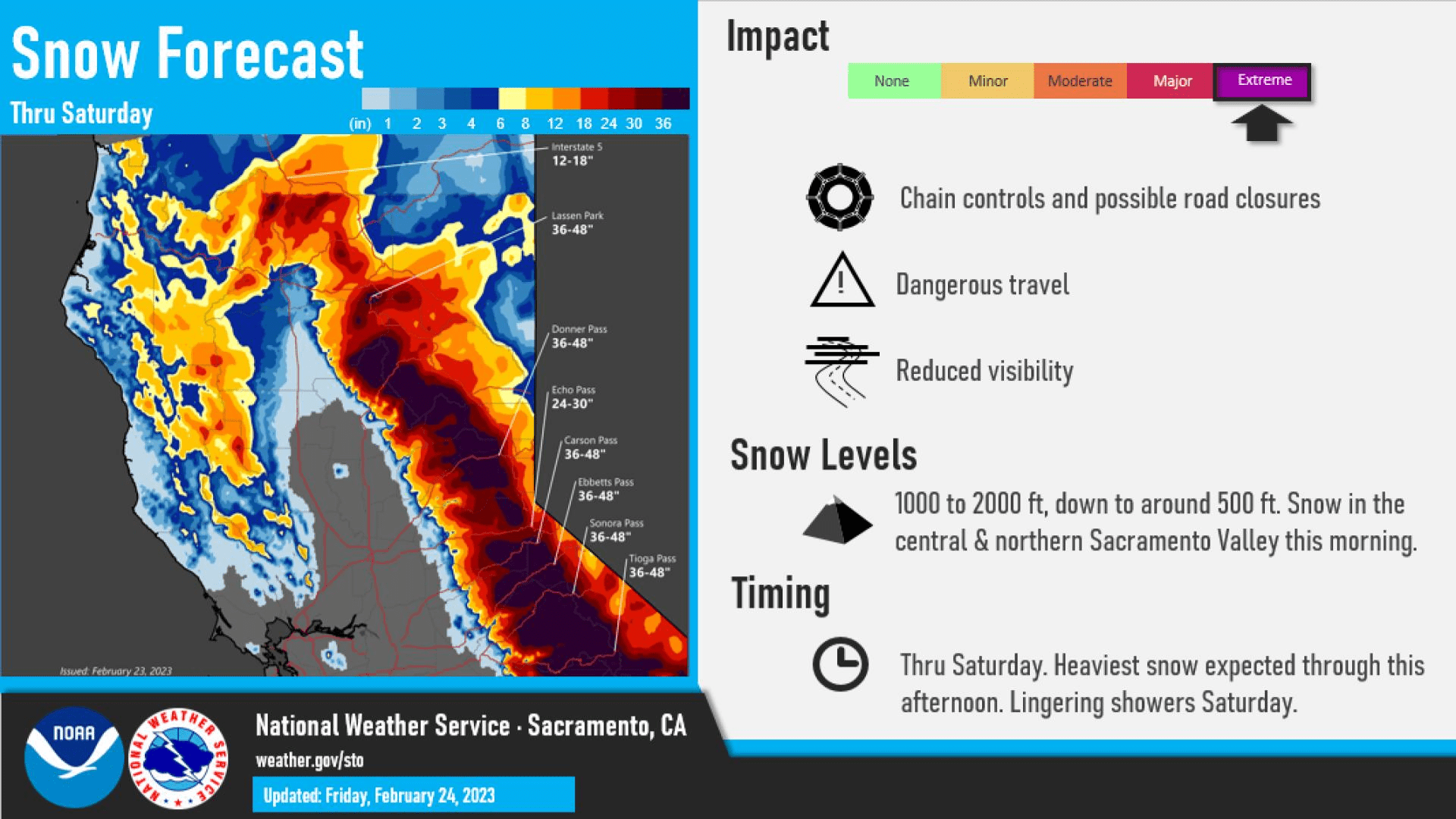 Snow Forecast
Thru Saturday

(in) 1 2 3 4 6 8 12 18 24 30 36

Interstate 5
12-18"

Lassen Park
36-48"

Donner Pass
36-48"

Echo Pass
24-30"

Carson Pass
36-48"

Ebbetts Pass
36-48"

Sonora Pass
36-48"

Tioga Pass
36-48"

Issued: February 23, 2023

Impact

None Minor Moderate Major Extreme

Chain controls and possible road closures

Dangerous travel

Reduced visibility

Snow Levels

1000 to 2000 ft, down to around 500 ft. Snow in the central & northern Sacramento Valley this morning.

Timing

Thru Saturday. Heaviest snow expected through this afternoon. Lingering showers Saturday.

NOAA

NATIONAL WEATHER SERVICE

National Weather Service · Sacramento, CA
weather.gov/sto
Updated: Friday, February 24, 2023